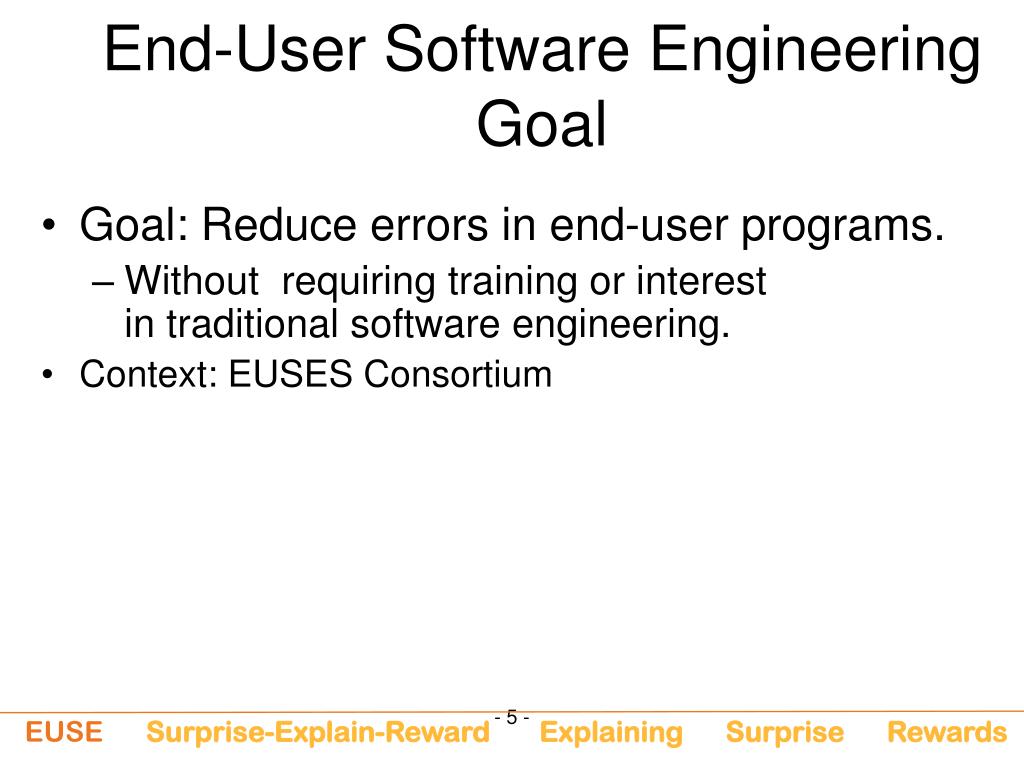 End-User Software Engineering Goal

• Goal: Reduce errors in end-user programs.
– Without requiring training or interest in traditional software engineering.
• Context: EUSES Consortium

- 5 -

EUSE Surprise-Explain-Reward Explaining Surprise Rewards